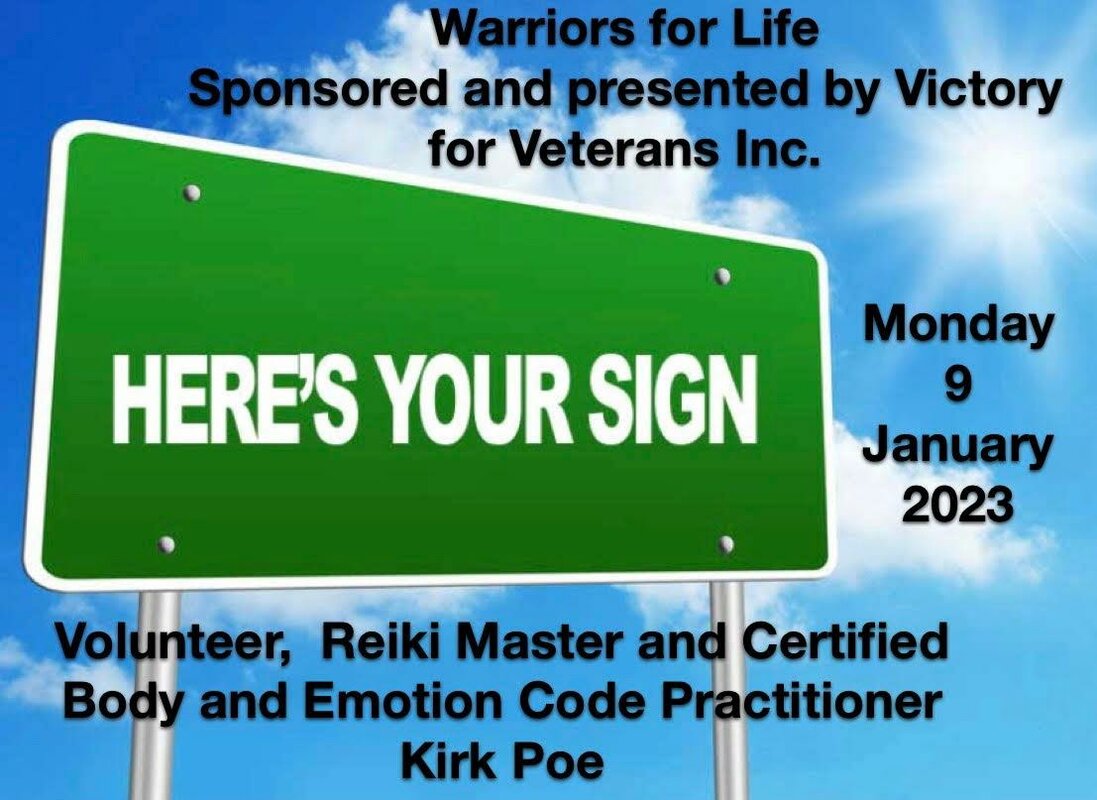 Warriors for Life
Sponsored and presented by Victory for Veterans Inc.

HERE'S YOUR SIGN

Monday
9
January
2023

Volunteer, Reiki Master and Certified Body and Emotion Code Practitioner
Kirk Poe